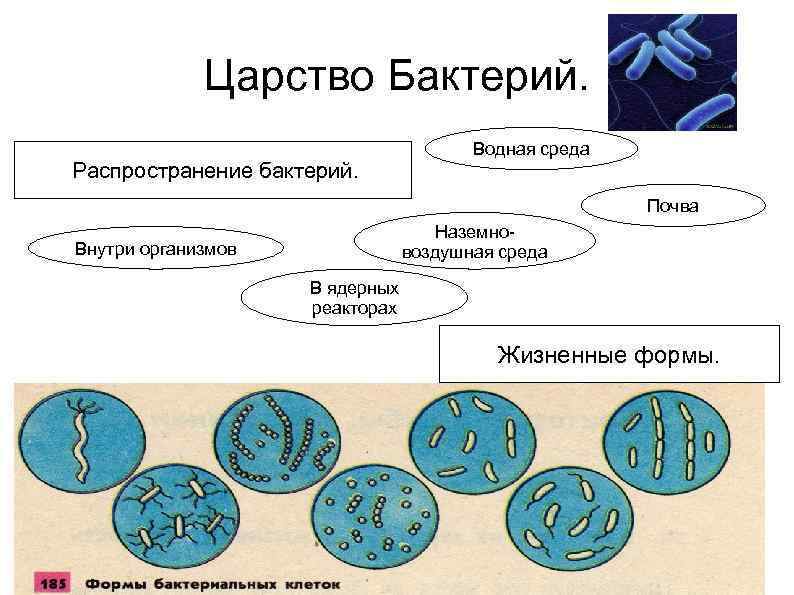 Царство Бактерий.

Распространение бактерий.

Водная среда

Почва

Внутри организмов

Наземно-воздушная среда

В ядерных реакторах

Жизненные формы.

185 Формы бактериальных клеток